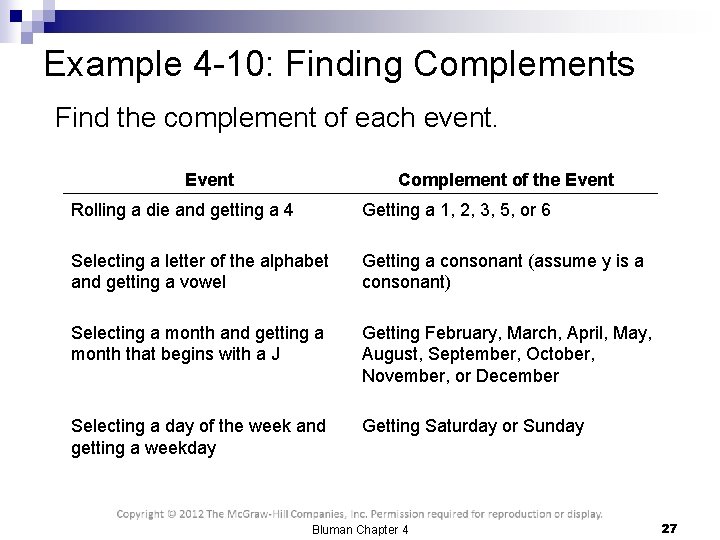 Example 4-10: Finding Complements

Find the complement of each event.

| Event | Complement of the Event |
|---|---|
| Rolling a die and getting a 4 | Getting a 1, 2, 3, 5, or 6 |
| Selecting a letter of the alphabet and getting a vowel | Getting a consonant (assume y is a consonant) |
| Selecting a month and getting a month that begins with a J | Getting February, March, April, May, August, September, October, November, or December |
| Selecting a day of the week and getting a weekday | Getting Saturday or Sunday |

Copyright © 2012 The McGraw-Hill Companies, Inc. Permission required for reproduction or display.

Bluman Chapter 4

27